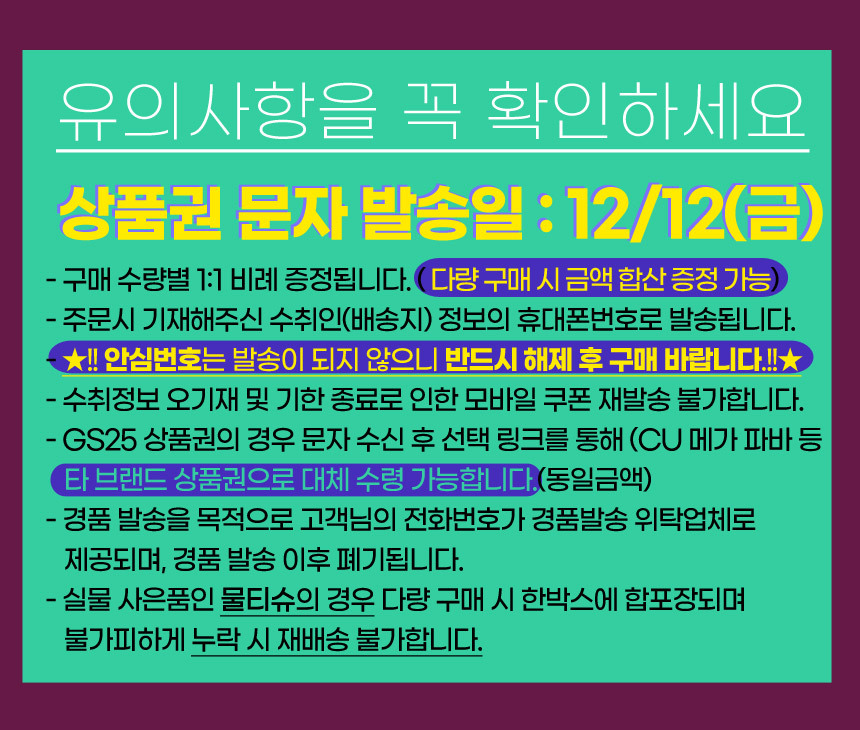 유의사항을 꼭 확인하세요

상품권 문자 발송일 : 12/12(금)

- 구매 수량별 1:1 비례 증정됩니다. ( 다량 구매 시 금액 합산 증정 가능)
- 주문시 기재해주신 수취인(배송지) 정보의 휴대폰번호로 발송됩니다.
- ★!! 안심번호는 발송이 되지 않으니 반드시 해제 후 구매 바랍니다.!!★
- 수취정보 오기재 및 기한 종료로 인한 모바일 쿠폰 재발송 불가합니다.
- GS25 상품권의 경우 문자 수신 후 선택 링크를 통해 (CU 메가 파바 등 타 브랜드 상품권으로 대체 수령 가능합니다.(동일금액)
- 경품 발송을 목적으로 고객님의 전화번호가 경품발송 위탁업체로 제공되며, 경품 발송 이후 폐기됩니다.
- 실물 사은품인 물티슈의 경우 다량 구매 시 한박스에 합포장되며 불가피하게 누락 시 재배송 불가합니다.